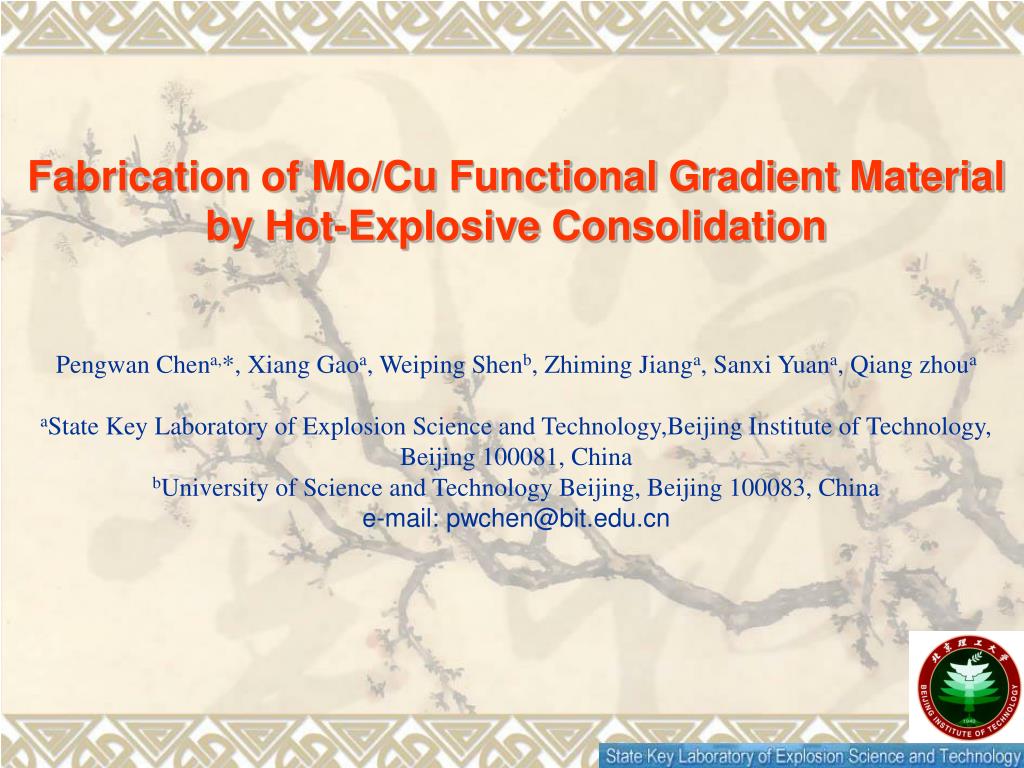 Fabrication of Mo/Cu Functional Gradient Material by Hot-Explosive Consolidation

Pengwan Chen$^{a,*}$, Xiang Gao$^{a}$, Weiping Shen$^{b}$, Zhiming Jiang$^{a}$, Sanxi Yuan$^{a}$, Qiang zhou$^{a}$

$^{a}$State Key Laboratory of Explosion Science and Technology,Beijing Institute of Technology, Beijing 100081, China
$^{b}$University of Science and Technology Beijing, Beijing 100083, China
e-mail: pwchen@bit.edu.cn

北京理工大学
BEIJING INSTITUTE OF TECHNOLOGY
1940

State Key Laboratory of Explosion Science and Technology